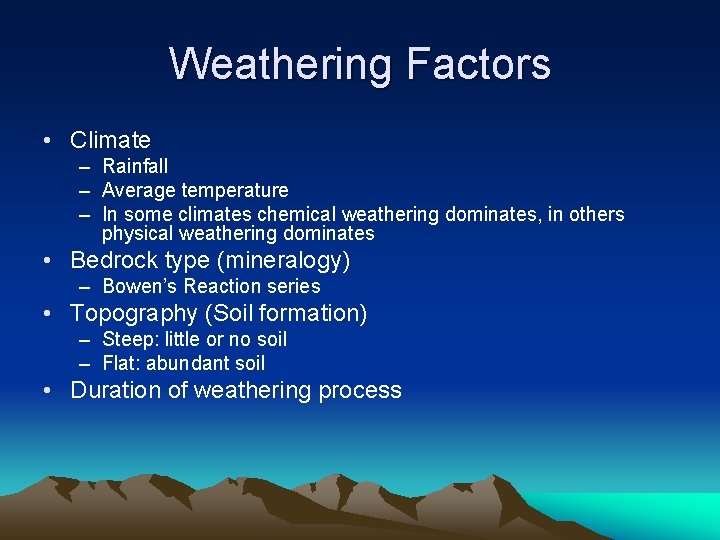 Weathering Factors

• Climate
– Rainfall
– Average temperature
– In some climates chemical weathering dominates, in others physical weathering dominates
• Bedrock type (mineralogy)
– Bowen's Reaction series
• Topography (Soil formation)
– Steep: little or no soil
– Flat: abundant soil
• Duration of weathering process